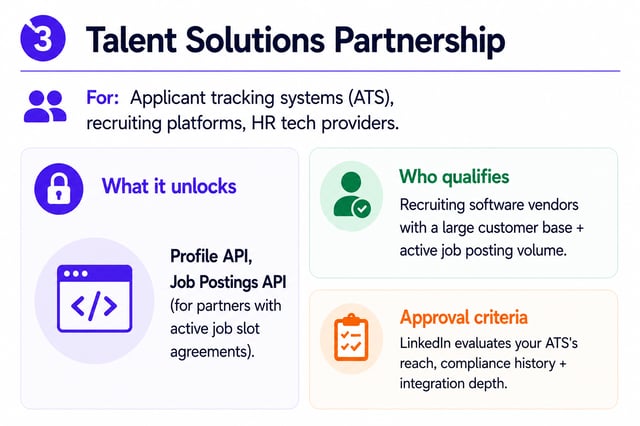 3 Talent Solutions Partnership

For: Applicant tracking systems (ATS), recruiting platforms, HR tech providers.

What it unlocks

</>

Profile API, Job Postings API (for partners with active job slot agreements).

Who qualifies

Recruiting software vendors with a large customer base + active job posting volume.

Approval criteria

LinkedIn evaluates your ATS's reach, compliance history + integration depth.